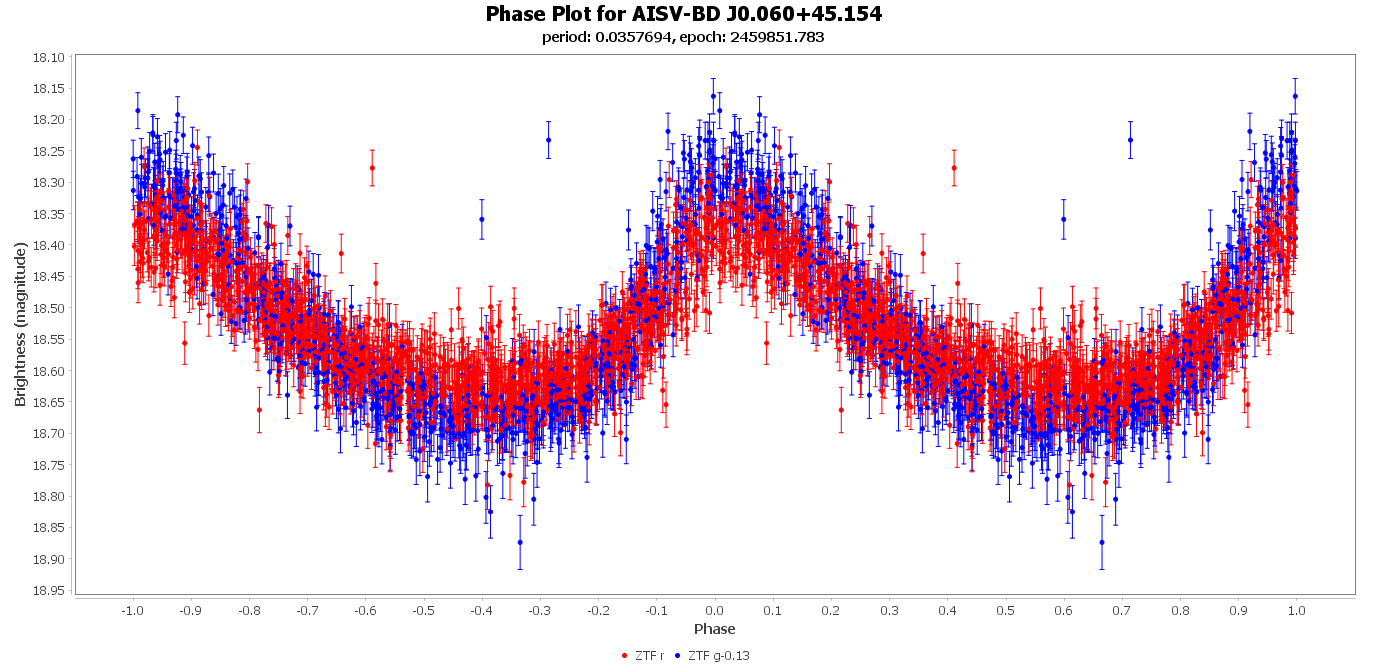 Phase Plot for AISV-BD J0.060+45.154

period: 0.0357694, epoch: 2459851.783

Brightness (magnitude)

18.10
18.15
18.20
18.25
18.30
18.35
18.40
18.45
18.50
18.55
18.60
18.65
18.70
18.75
18.80
18.85
18.90
18.95

-1.0 -0.9 -0.8 -0.7 -0.6 -0.5 -0.4 -0.3 -0.2 -0.1 0.0 0.1 0.2 0.3 0.4 0.5 0.6 0.7 0.8 0.9 1.0

Phase

ZTF r ZTF g-0.13